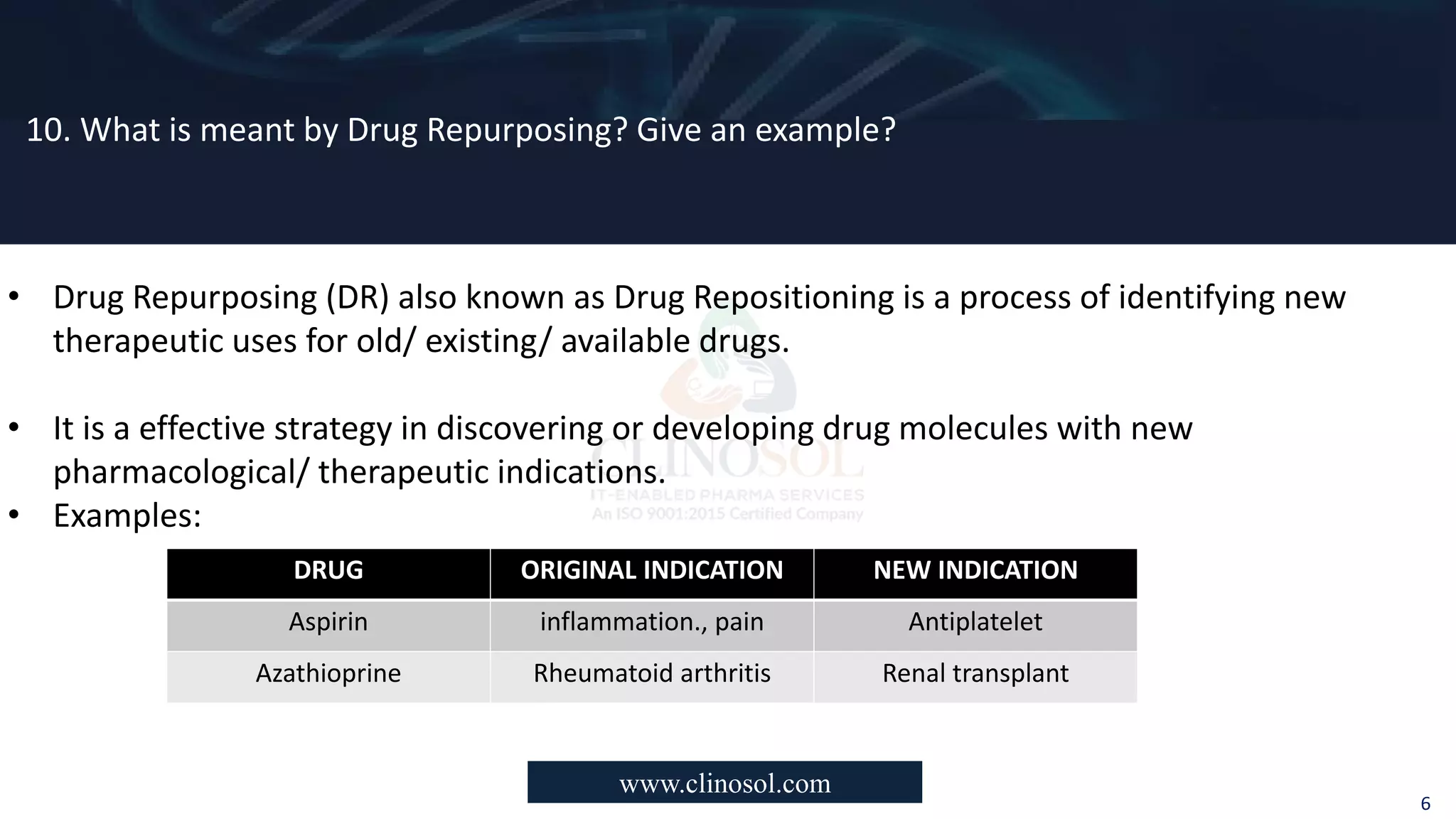 10. What is meant by Drug Repurposing? Give an example?

• Drug Repurposing (DR) also known as Drug Repositioning is a process of identifying new therapeutic uses for old/ existing/ available drugs.

• It is a effective strategy in discovering or developing drug molecules with new pharmacological/ therapeutic indications.
• Examples:

CLINOSOL
IT-ENABLED PHARMA SERVICES
An ISO 9001:2015 Certified Company

| DRUG | ORIGINAL INDICATION | NEW INDICATION |
|---|---|---|
| Aspirin | inflammation., pain | Antiplatelet |
| Azathioprine | Rheumatoid arthritis | Renal transplant |

www.clinosol.com

6